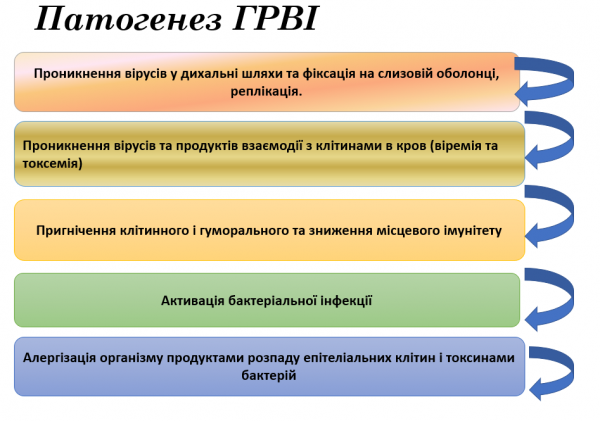 Патогенез ГРВІ

Проникнення вірусів у дихальні шляхи та фіксація на слизовій оболонці, реплікація.

Проникнення вірусів та продуктів взаємодії з клітинами в кров (віремія та токсемія)

Пригнічення клітинного і гуморального та зниження місцевого імунітету

Активація бактеріальної інфекції

Алергізація організму продуктами розпаду епітеліальних клітин і токсинами бактерій